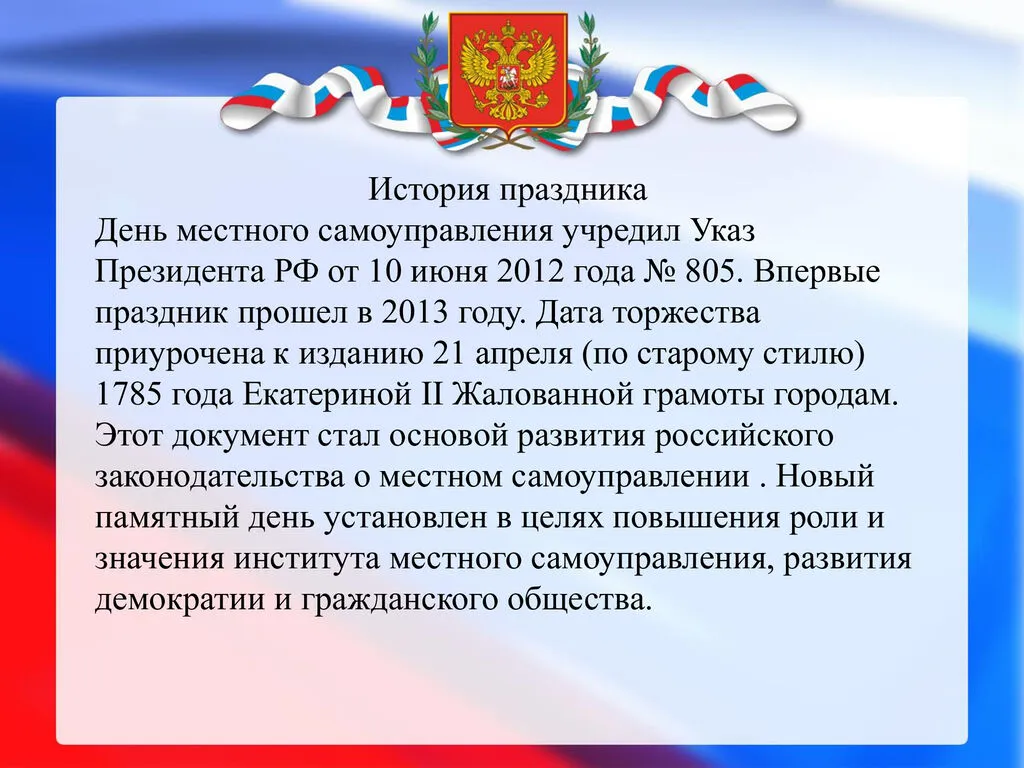 История праздника
День местного самоуправления учредил Указ Президента РФ от 10 июня 2012 года № 805. Впервые праздник прошел в 2013 году. Дата торжества приурочена к изданию 21 апреля (по старому стилю) 1785 года Екатериной II Жалованной грамоты городам. Этот документ стал основой развития российского законодательства о местном самоуправлении . Новый памятный день установлен в целях повышения роли и значения института местного самоуправления, развития демократии и гражданского общества.